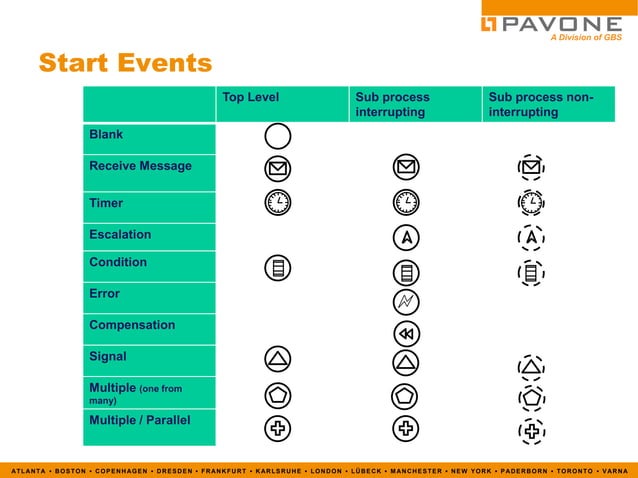 PAVONE
A Division of GBS

Start Events

| | Top Level | Sub process interrupting | Sub process non-interrupting |
|---|---|---|---|
| Blank | | | |
| Receive Message | | | |
| Timer | | | |
| Escalation | | | |
| Condition | | | |
| Error | | | |
| Compensation | | | |
| Signal | | | |
| Multiple (one from many) | | | |
| Multiple / Parallel | | | |

ATLANTA • BOSTON • COPENHAGEN • DRESDEN • FRANKFURT • KARLSRUHE • LONDON • LÜBECK • MANCHESTER • NEW YORK • PADERBORN • TORONTO • VARNA